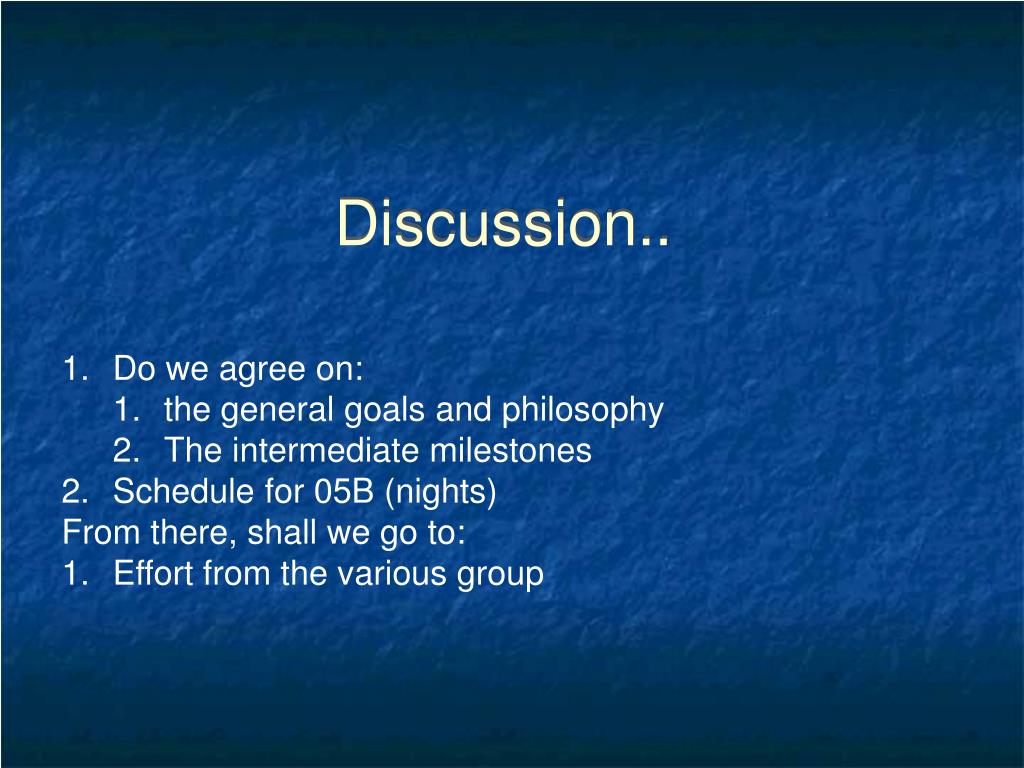 Discussion..

1. Do we agree on:
   1. the general goals and philosophy
   2. The intermediate milestones
2. Schedule for 05B (nights)

From there, shall we go to:

1. Effort from the various group